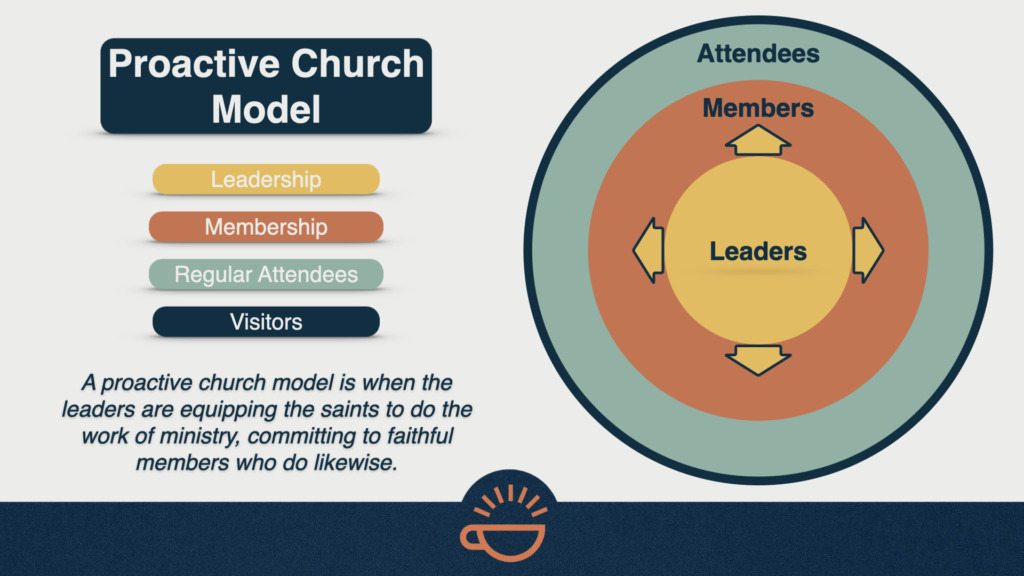 Proactive Church Model

Leadership

Membership

Regular Attendees

Visitors

A proactive church model is when the leaders are equipping the saints to do the work of ministry, committing to faithful members who do likewise.

Attendees

Members

Leaders